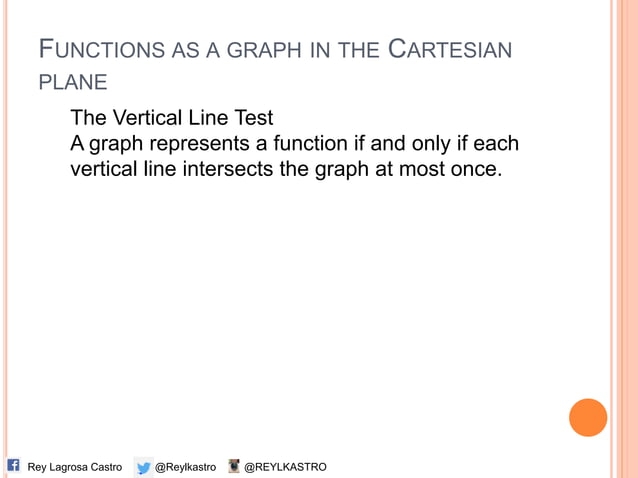 FUNCTIONS AS A GRAPH IN THE CARTESIAN PLANE

The Vertical Line Test
A graph represents a function if and only if each vertical line intersects the graph at most once.

Rey Lagrosa Castro @Reylkastro @REYLKASTRO